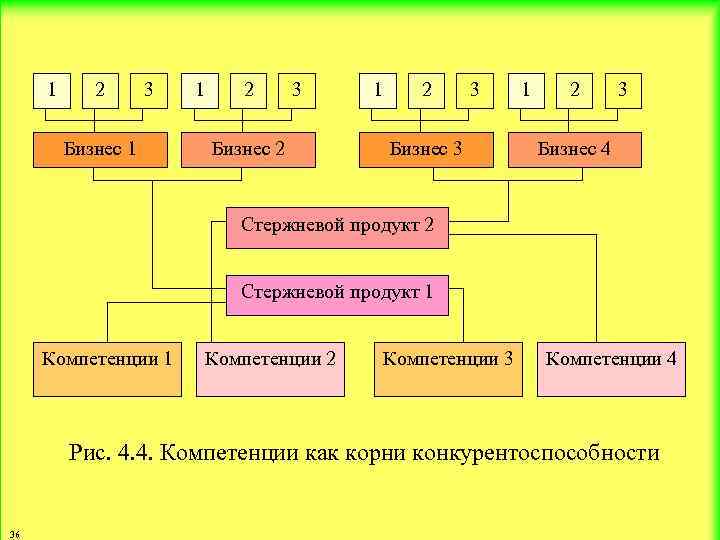 1 2 3 1 2 3 1 2 3 1 2 3

Бизнес 1 Бизнес 2 Бизнес 3 Бизнес 4

Стержневой продукт 2

Стержневой продукт 1

Компетенции 1 Компетенции 2 Компетенции 3 Компетенции 4

Рис. 4.4. Компетенции как корни конкурентоспособности

36